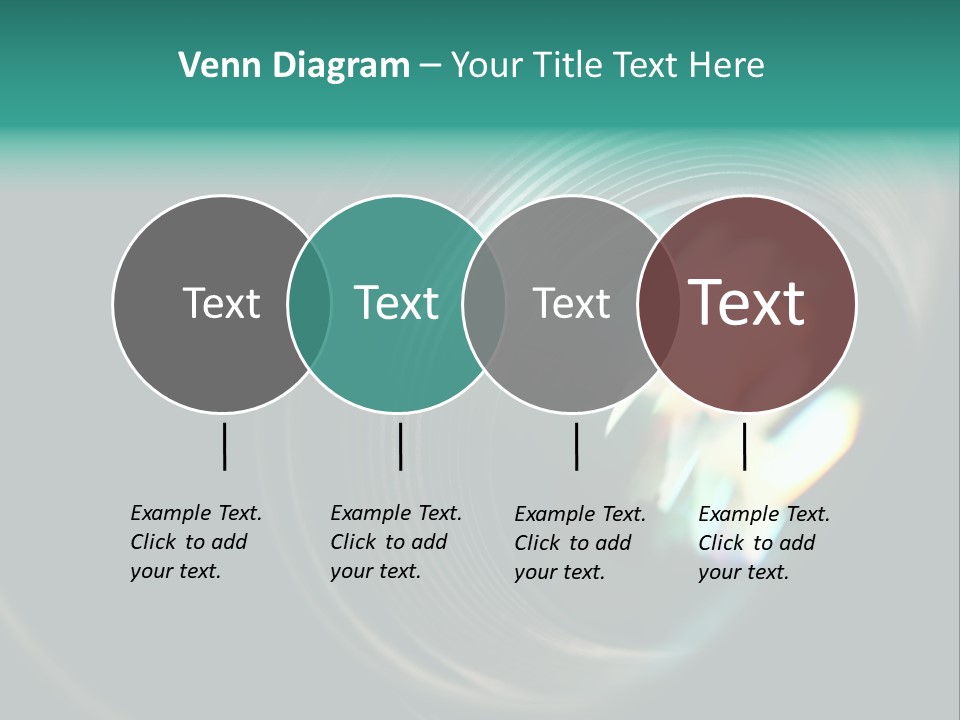 Venn Diagram – Your Title Text Here

Text

Text

Text

Text

Example Text. Click to add your text.

Example Text. Click to add your text.

Example Text. Click to add your text.

Example Text. Click to add your text.